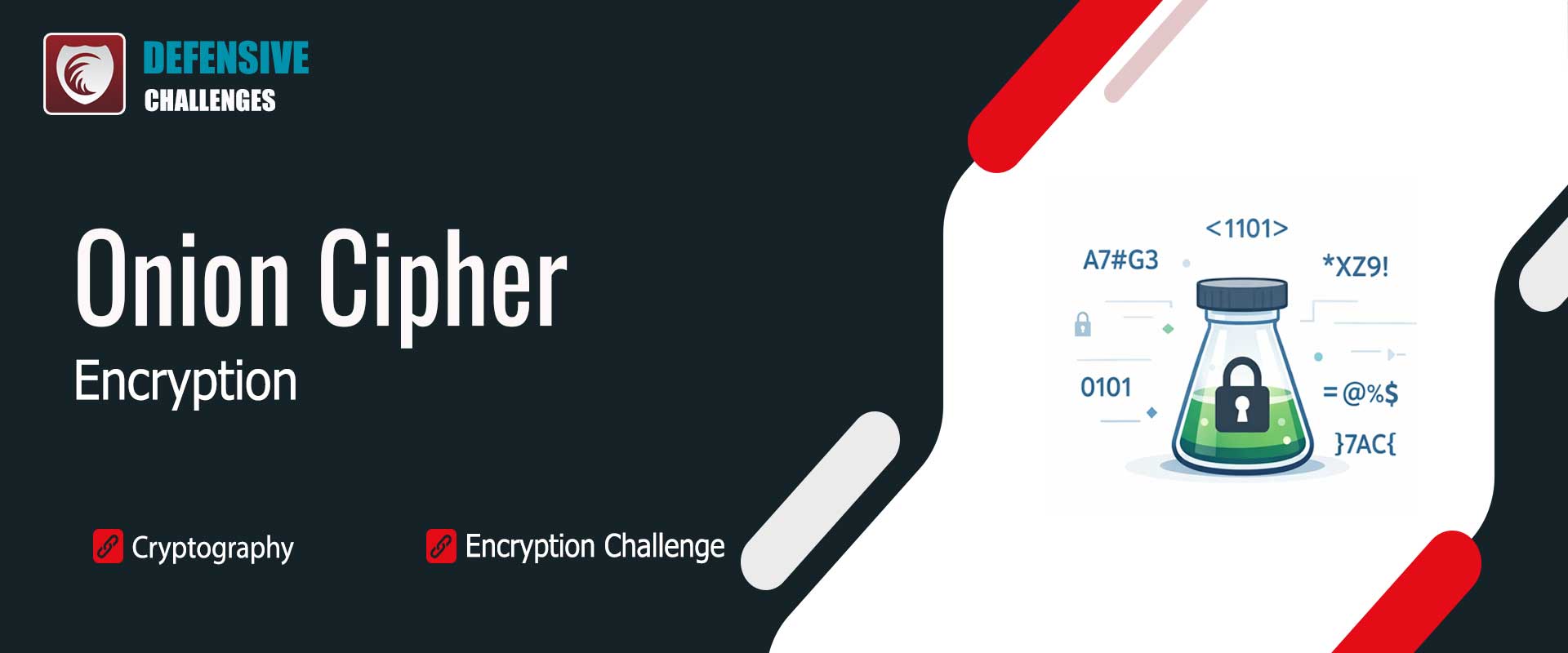 DEFENSIVE
CHALLENGES

Onion Cipher
Encryption

Cryptography

Encryption Challenge

<1101>
A7#G3
*XZ9!
0101
=@%$
}7AC{